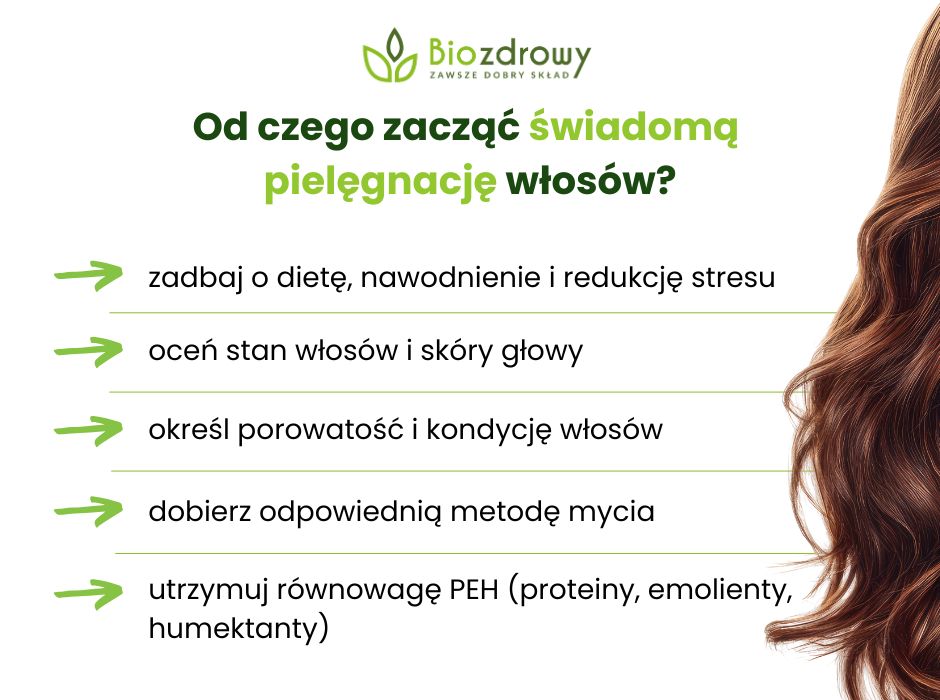 Biozdrowy
ZAWSZE DOBRY SKŁAD

Od czego zacząć świadomą pielęgnację włosów?

zadbaj o dietę, nawodnienie i redukcję stresu

oceń stan włosów i skóry głowy

określ porowatość i kondycję włosów

dobierz odpowiednią metodę mycia

utrzymuj równowagę PEH (proteiny, emolienty, humektanty)